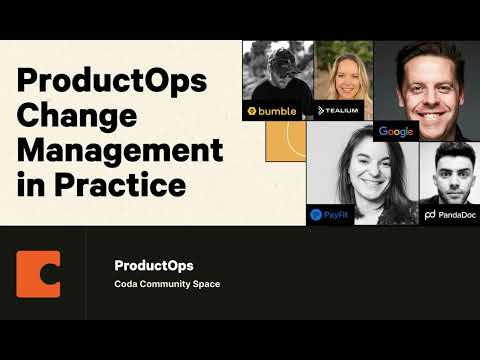 ProductOps Change Management in Practice

bumble

TEALIUM

Google

PayFit

PandaDoc

ProductOps

Coda Community Space